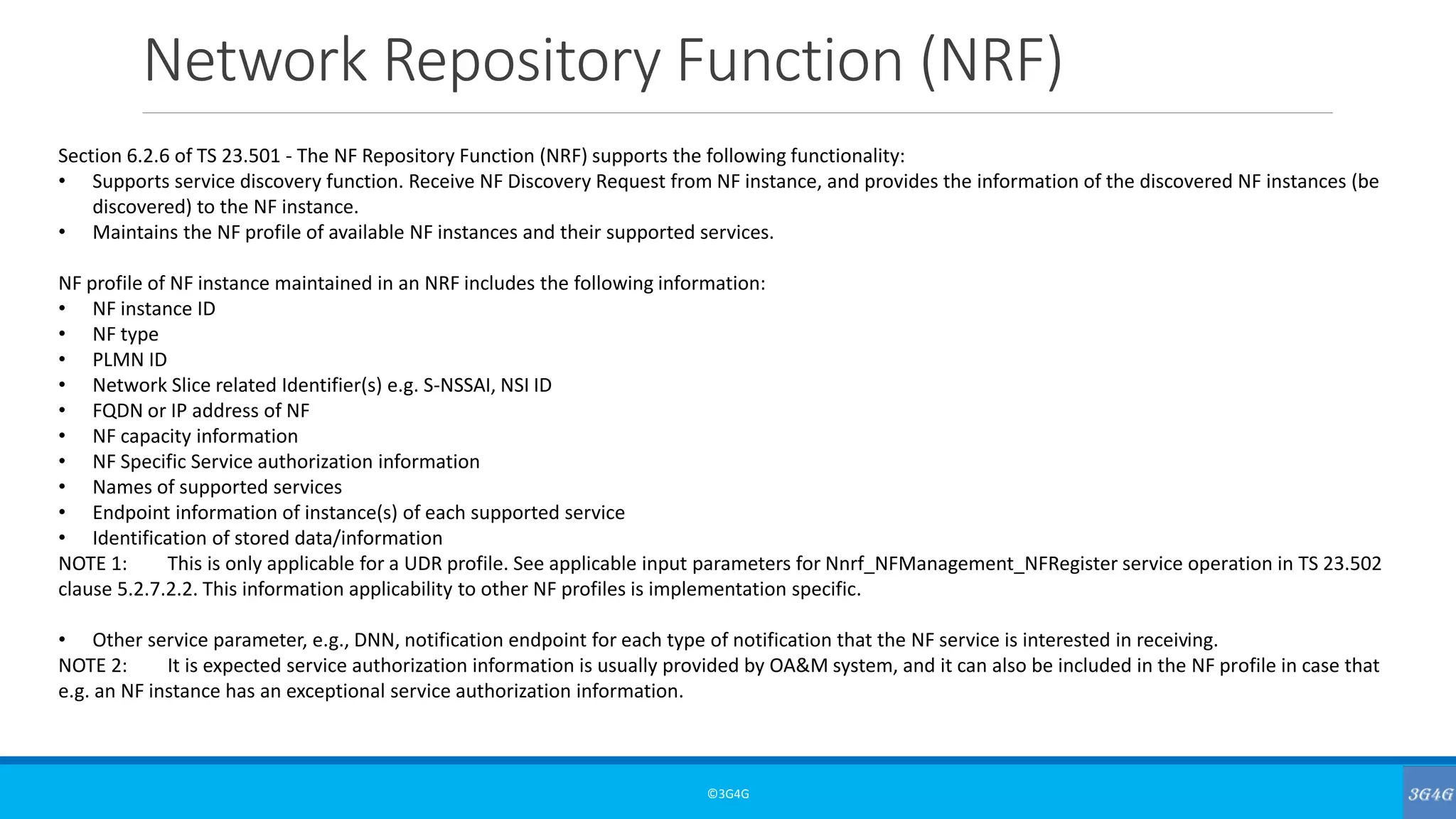 Network Repository Function (NRF)

Section 6.2.6 of TS 23.501 - The NF Repository Function (NRF) supports the following functionality:
• Supports service discovery function. Receive NF Discovery Request from NF instance, and provides the information of the discovered NF instances (be discovered) to the NF instance.
• Maintains the NF profile of available NF instances and their supported services.

NF profile of NF instance maintained in an NRF includes the following information:
• NF instance ID
• NF type
• PLMN ID
• Network Slice related Identifier(s) e.g. S-NSSAI, NSI ID
• FQDN or IP address of NF
• NF capacity information
• NF Specific Service authorization information
• Names of supported services
• Endpoint information of instance(s) of each supported service
• Identification of stored data/information
NOTE 1: This is only applicable for a UDR profile. See applicable input parameters for Nnrf_NFManagement_NFRegister service operation in TS 23.502 clause 5.2.7.2.2. This information applicability to other NF profiles is implementation specific.

• Other service parameter, e.g., DNN, notification endpoint for each type of notification that the NF service is interested in receiving.
NOTE 2: It is expected service authorization information is usually provided by OA&M system, and it can also be included in the NF profile in case that e.g. an NF instance has an exceptional service authorization information.

©3G4G

3G4G